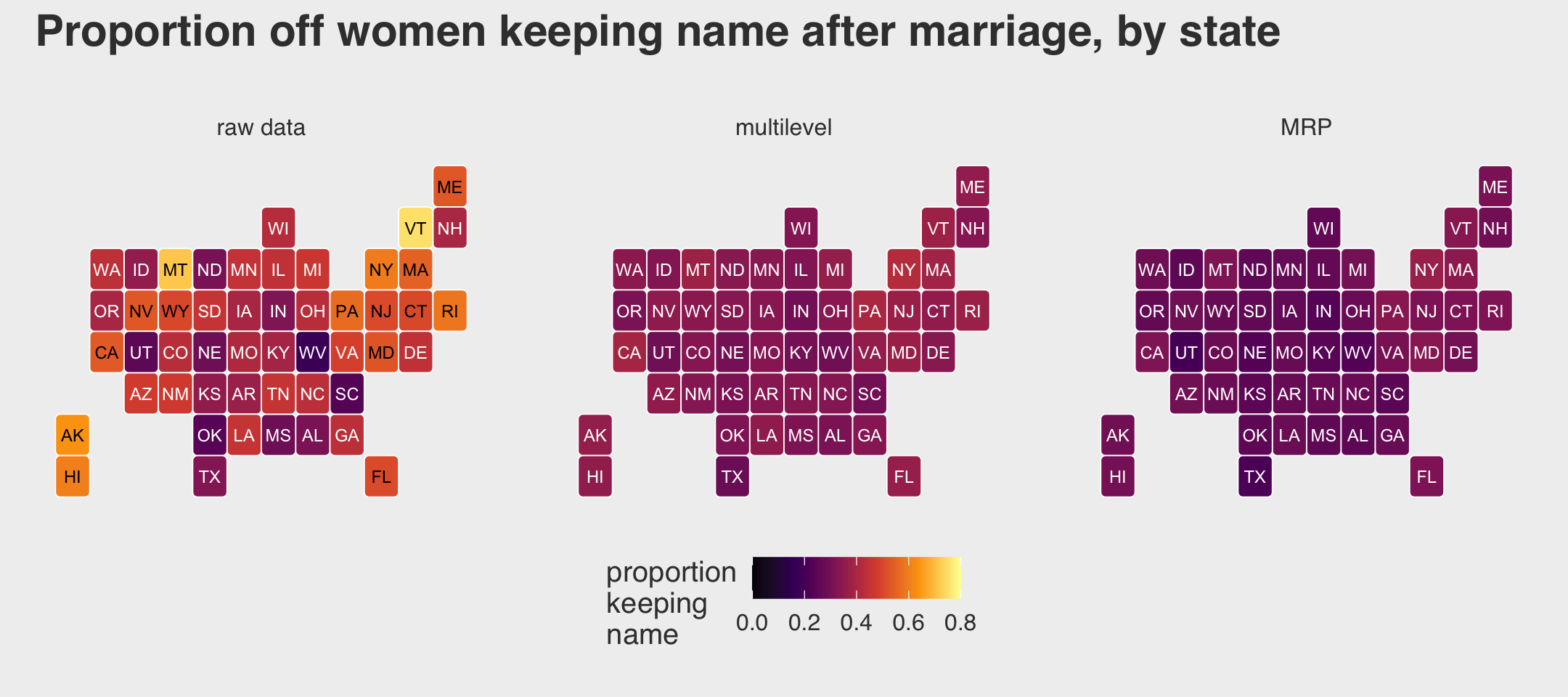 Proportion off women keeping name after marriage, by state

raw data

ME
WI VT NH
WA ID MT ND MN IL MI NY MA
OR NV WY SD IA IN OH PA NJ CT RI
CA UT CO NE MO KY WV VA MD DE
AZ NM KS AR TN NC SC
AK OK LA MS AL GA
HI TX FL

multilevel

ME
WI VT NH
WA ID MT ND MN IL MI NY MA
OR NV WY SD IA IN OH PA NJ CT RI
CA UT CO NE MO KY WV VA MD DE
AZ NM KS AR TN NC SC
AK OK LA MS AL GA
HI TX FL

MRP

ME
WI VT NH
WA ID MT ND MN IL MI NY MA
OR NV WY SD IA IN OH PA NJ CT RI
CA UT CO NE MO KY WV VA MD DE
AZ NM KS AR TN NC SC
AK OK LA MS AL GA
HI TX FL

proportion keeping name

0.0 0.2 0.4 0.6 0.8